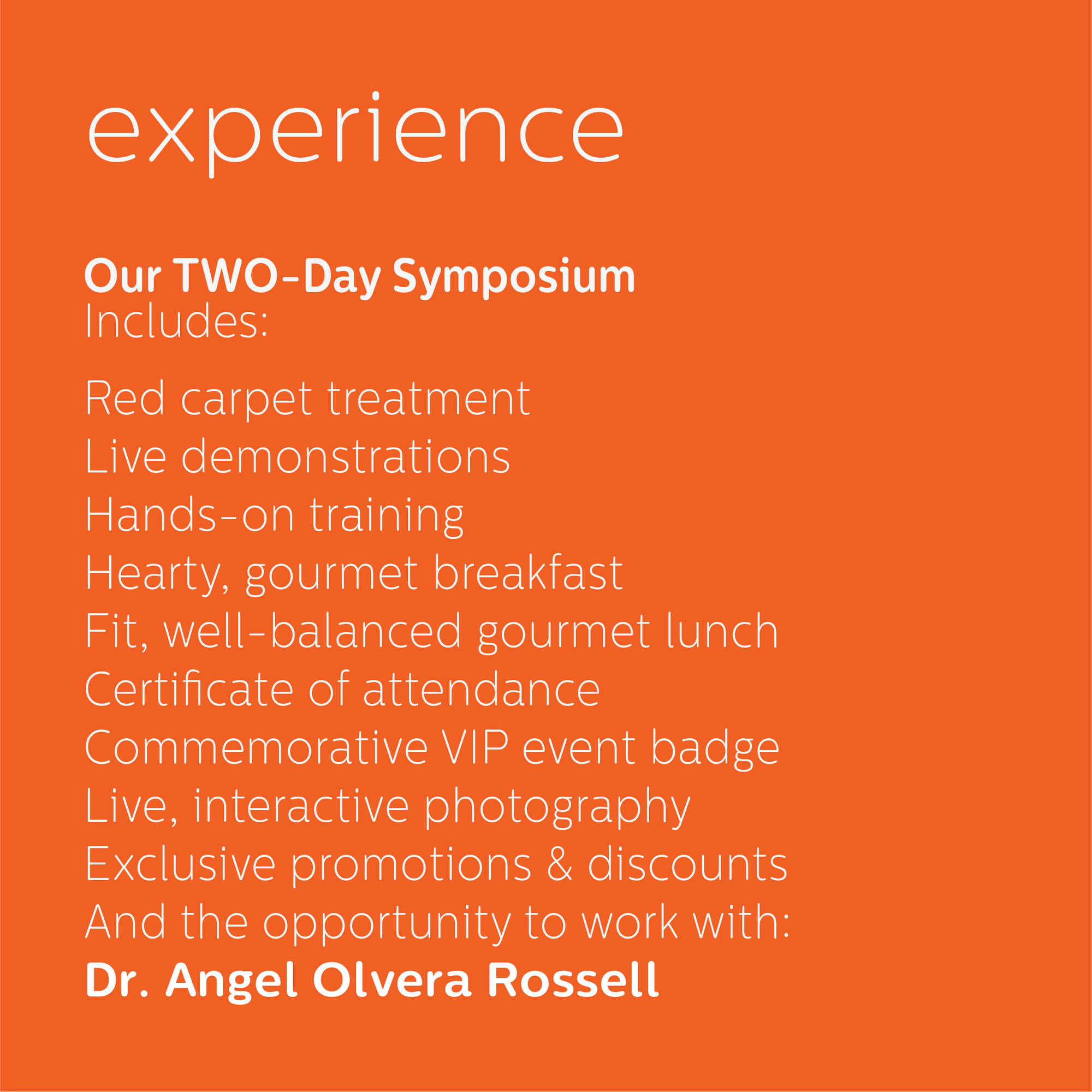 experience

Our TWO-Day Symposium
Includes:

Red carpet treatment
Live demonstrations
Hands-on training
Hearty, gourmet breakfast
Fit, well-balanced gourmet lunch
Certificate of attendance
Commemorative VIP event badge
Live, interactive photography
Exclusive promotions & discounts
And the opportunity to work with:
Dr. Angel Olvera Rossell